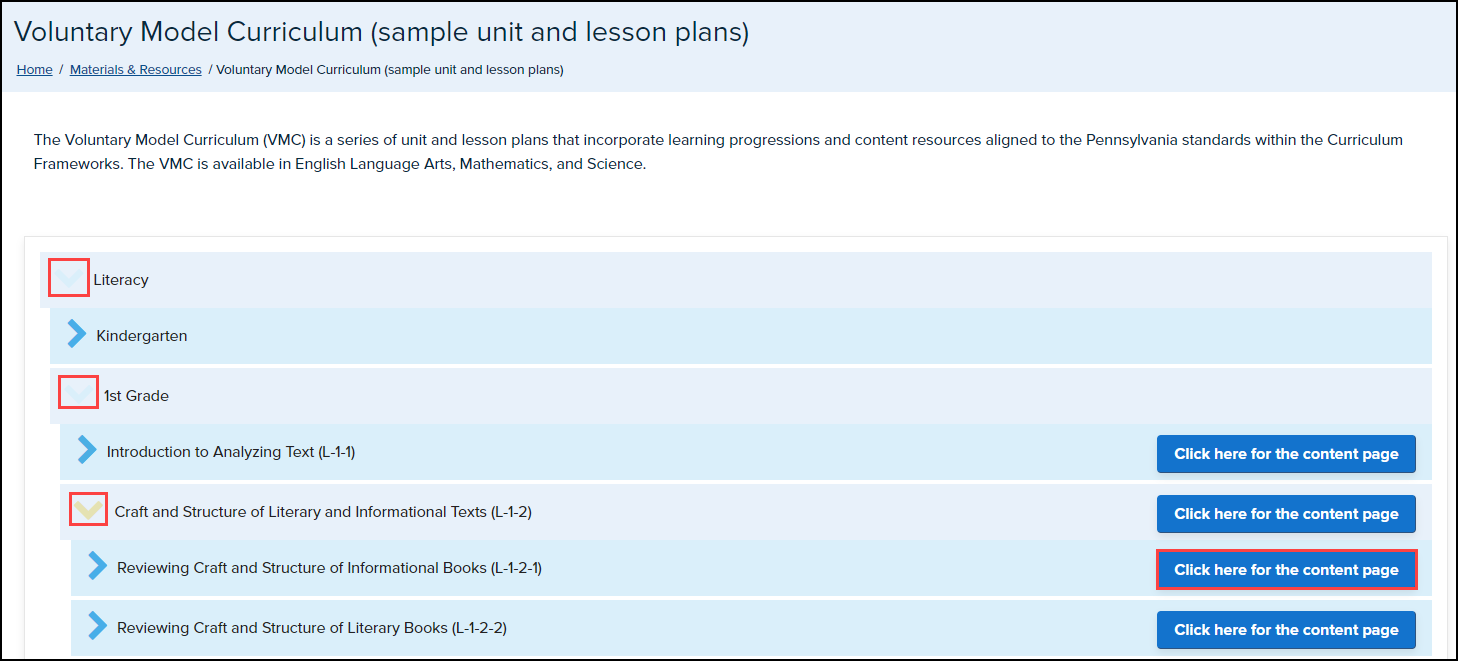 Voluntary Model Curriculum (sample unit and lesson plans)

Home / Materials & Resources / Voluntary Model Curriculum (sample unit and lesson plans)

The Voluntary Model Curriculum (VMC) is a series of unit and lesson plans that incorporate learning progressions and content resources aligned to the Pennsylvania standards within the Curriculum Frameworks. The VMC is available in English Language Arts, Mathematics, and Science.

Literacy

Kindergarten

1st Grade

Introduction to Analyzing Text (L-1-1)

Click here for the content page

Craft and Structure of Literary and Informational Texts (L-1-2)

Click here for the content page

Reviewing Craft and Structure of Informational Books (L-1-2-1)

Click here for the content page

Reviewing Craft and Structure of Literary Books (L-1-2-2)

Click here for the content page